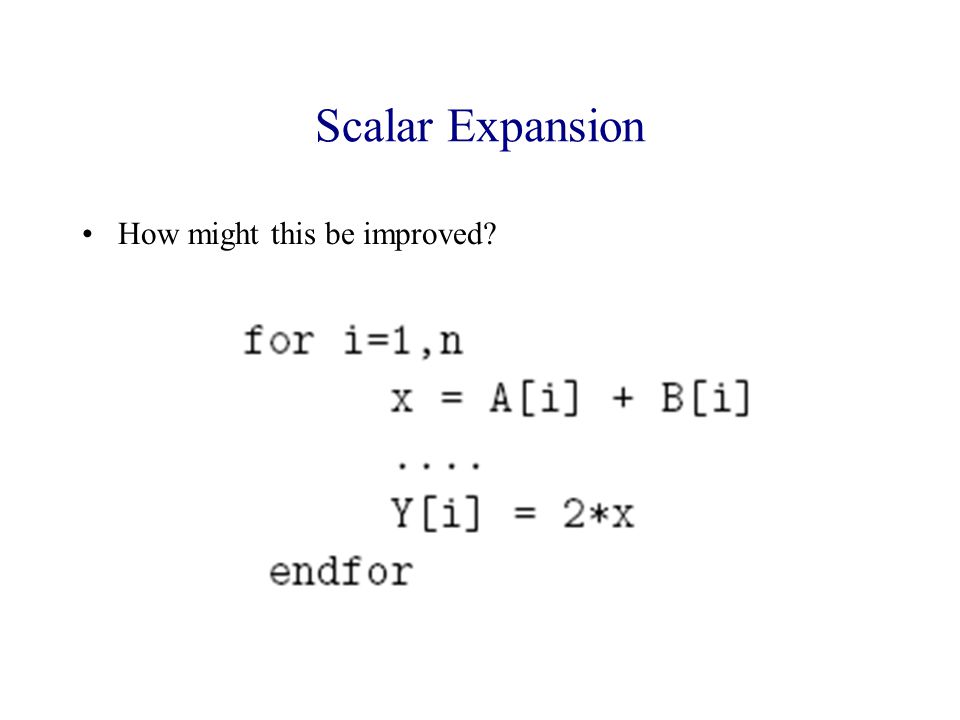 Scalar Expansion

• How might this be improved?

for i=1,n
    x = A[i] + B[i]
    ....
    Y[i] = 2*x
endfor